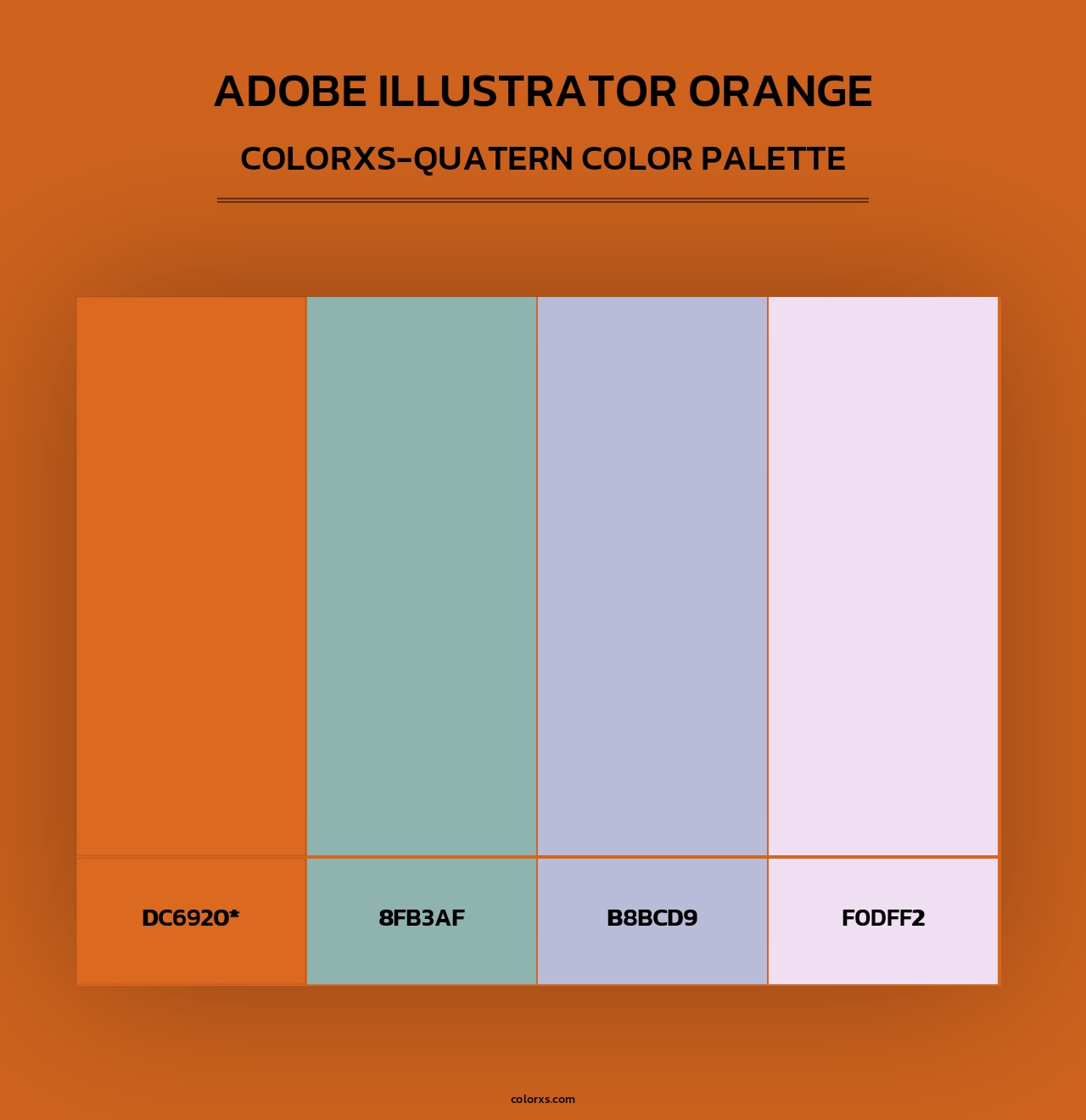 ADOBE ILLUSTRATOR ORANGE
COLORXS-QUATERN COLOR PALETTE

DC6920*

8FB3AF

B8BCD9

F0DFF2

colorxs.com